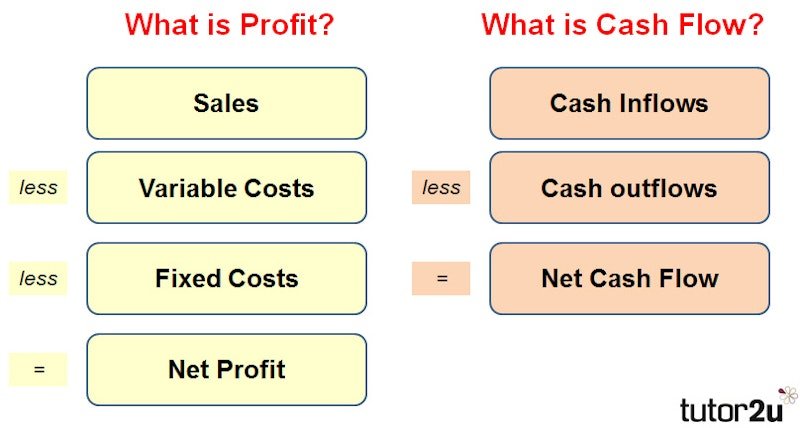 What is Profit?

Sales

less Variable Costs

less Fixed Costs

= Net Profit

What is Cash Flow?

Cash Inflows

less Cash outflows

= Net Cash Flow

tutor2u